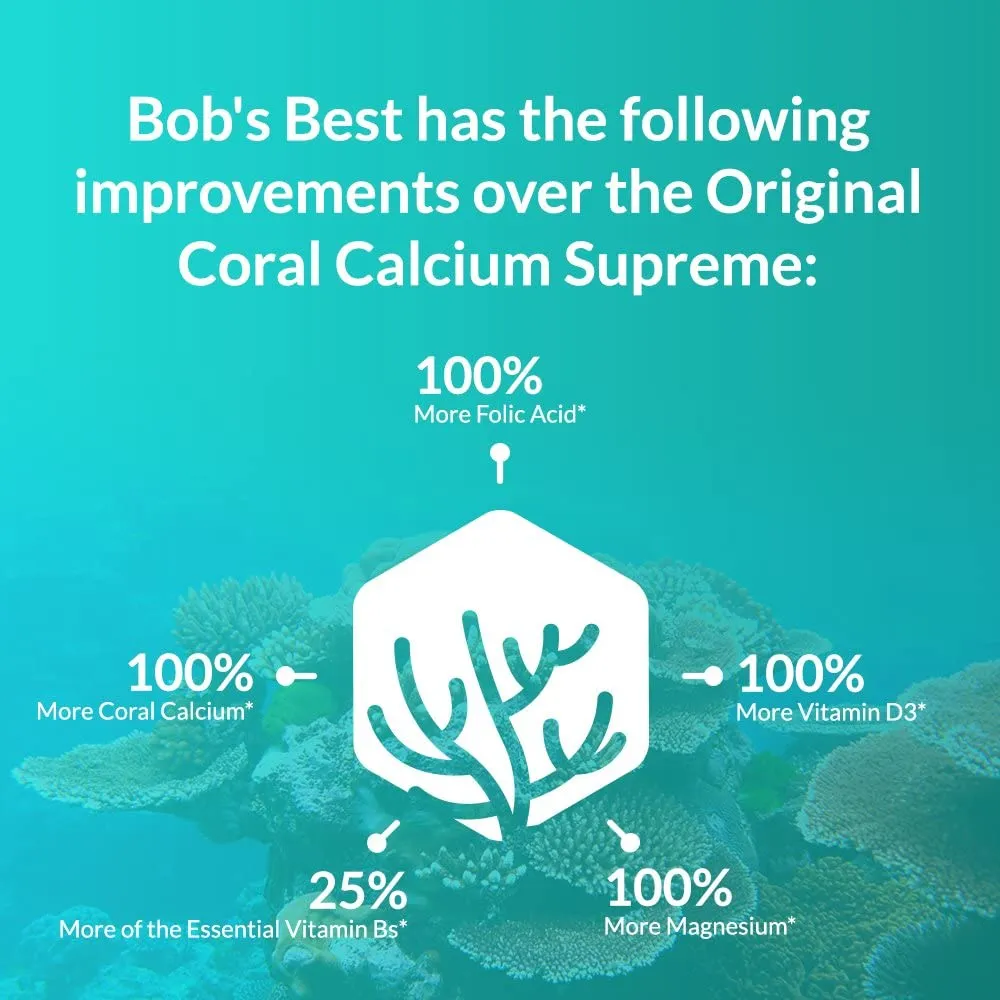 Bob's Best has the following improvements over the Original Coral Calcium Supreme:

100%
More Folic Acid*

100%
More Coral Calcium*

100%
More Vitamin D3*

25%
More of the Essential Vitamin Bs*

100%
More Magnesium*